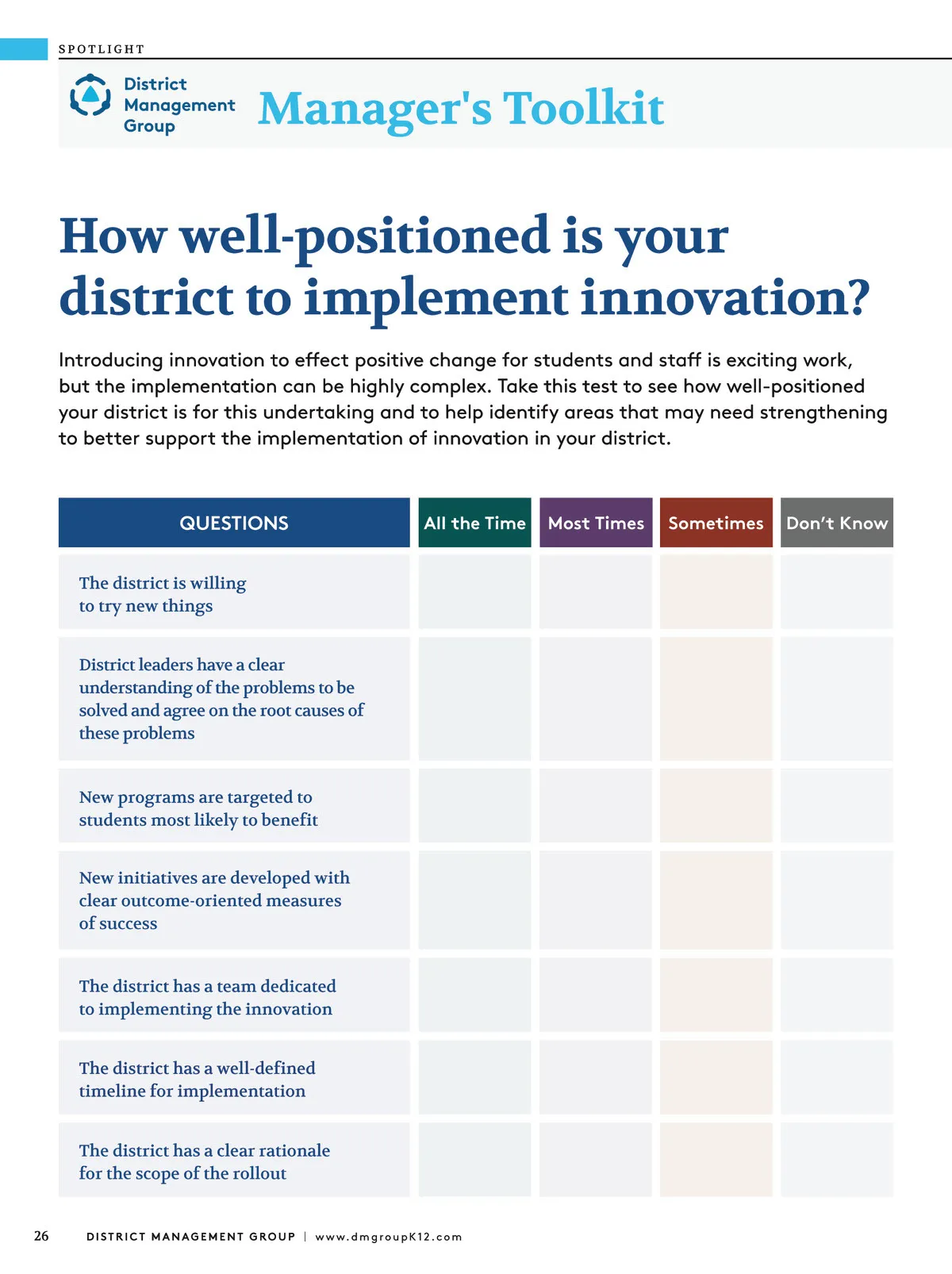 SPOTLIGHT

District Management Group

Manager's Toolkit

How well-positioned is your district to implement innovation?

Introducing innovation to effect positive change for students and staff is exciting work, but the implementation can be highly complex. Take this test to see how well-positioned your district is for this undertaking and to help identify areas that may need strengthening to better support the implementation of innovation in your district.

| QUESTIONS | All the Time | Most Times | Sometimes | Don't Know |
|---|---|---|---|---|
| The district is willing to try new things | | | | |
| District leaders have a clear understanding of the problems to be solved and agree on the root causes of these problems | | | | |
| New programs are targeted to students most likely to benefit | | | | |
| New initiatives are developed with clear outcome-oriented measures of success | | | | |
| The district has a team dedicated to implementing the innovation | | | | |
| The district has a well-defined timeline for implementation | | | | |
| The district has a clear rationale for the scope of the rollout | | | | |

26 DISTRICT MANAGEMENT GROUP | www.dmgroupK12.com